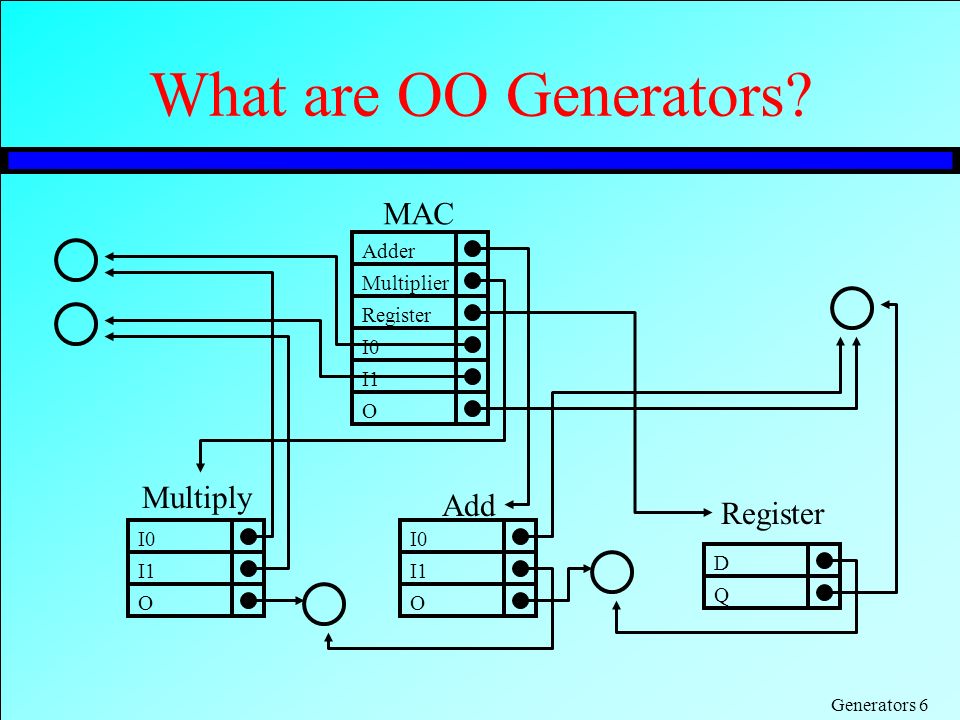 What are OO Generators?

MAC

Adder
Multiplier
Register
I0
I1
O

Multiply

I0
I1
O

Add

I0
I1
O

Register

D
Q

Generators 6